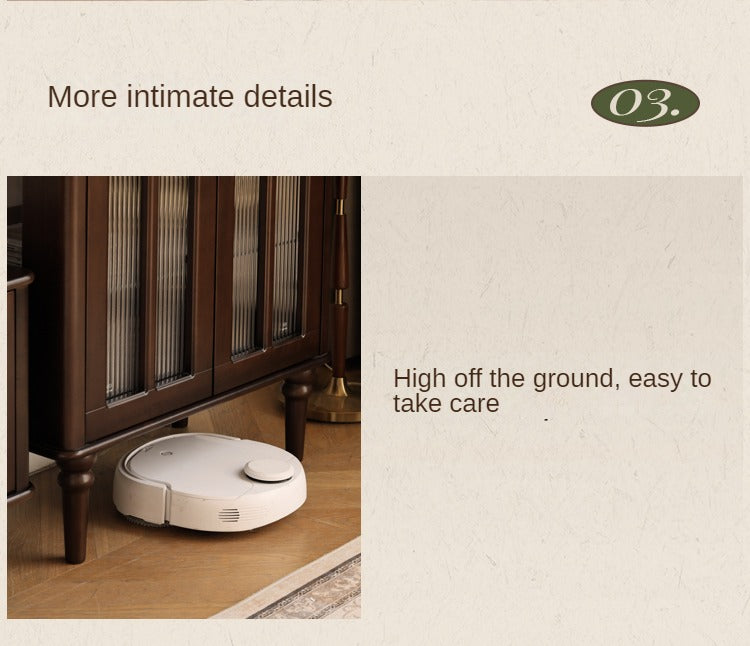 More intimate details

03.

High off the ground, easy to take care